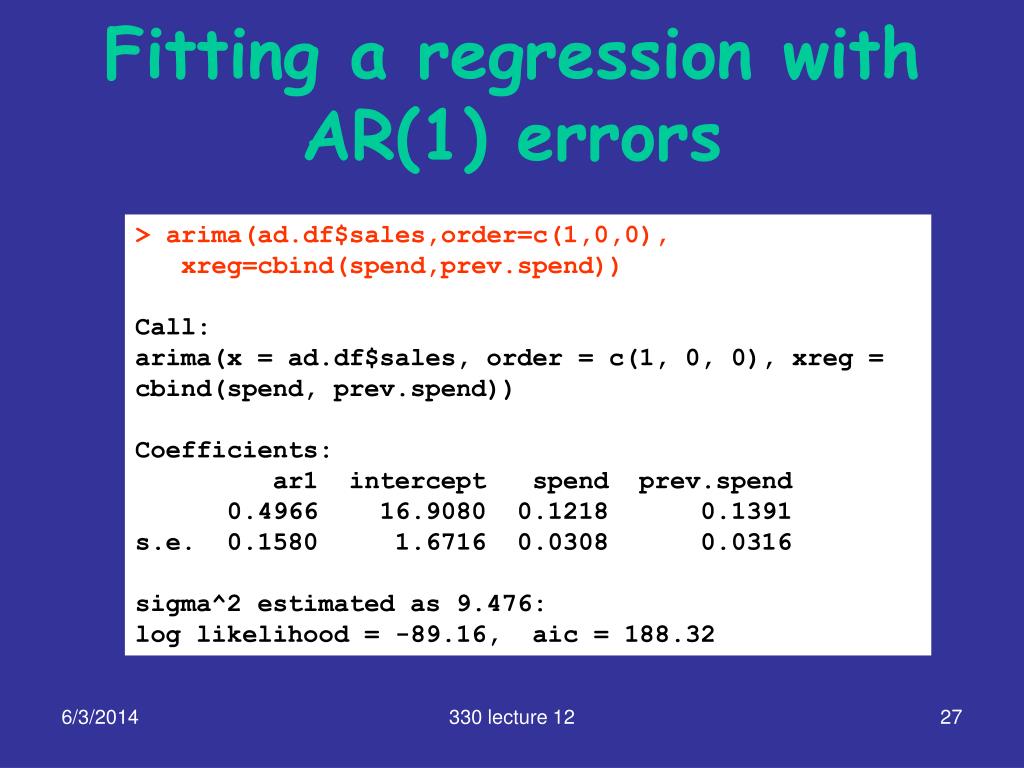 Fitting a regression with AR(1) errors

> arima(ad.df$sales,order=c(1,0,0),
xreg=cbind(spend,prev.spend))

Call:
arima(x = ad.df$sales, order = c(1, 0, 0), xreg = cbind(spend, prev.spend))

Coefficients:

|  | ar1 | intercept | spend | prev.spend |
|---|---|---|---|---|
|  | 0.4966 | 16.9080 | 0.1218 | 0.1391 |
| s.e. | 0.1580 | 1.6716 | 0.0308 | 0.0316 |

sigma^2 estimated as 9.476:
log likelihood = -89.16, aic = 188.32

6/3/2014

330 lecture 12

27